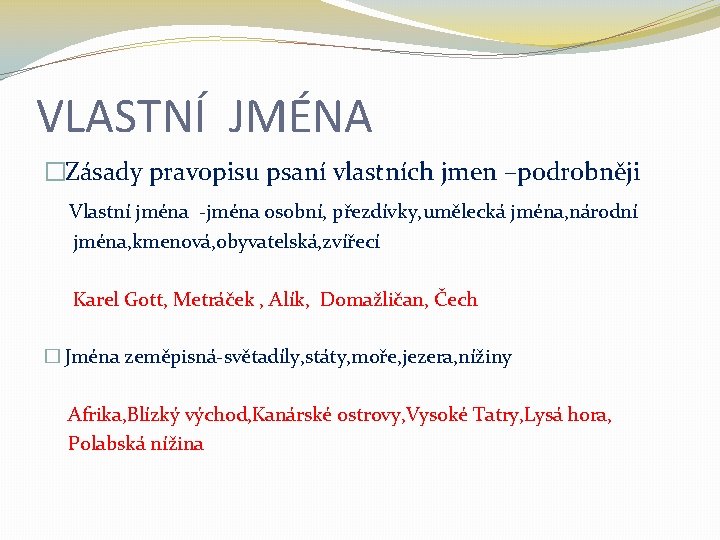 VLASTNÍ JMÉNA

□Zásady pravopisu psaní vlastních jmen –podrobněji

Vlastní jména -jména osobní, přezdívky,umělecká jména,národní jména,kmenová,obyvatelská,zvířecí

Karel Gott, Metráček , Alík, Domažličan, Čech

□ Jména zeměpisná-světadíly,státy,moře,jezera,nížiny

Afrika,Blízký východ,Kanárské ostrovy,Vysoké Tatry,Lysá hora, Polabská nížina